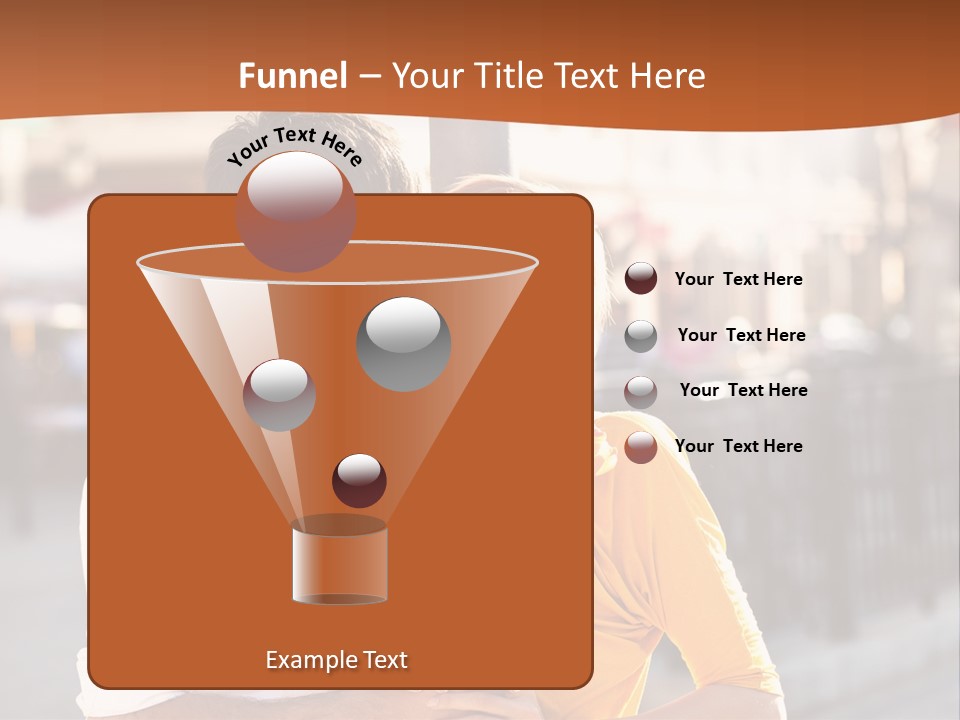 Funnel – Your Title Text Here

Your Text Here

Your Text Here

Your Text Here

Your Text Here

Your Text Here

Example Text